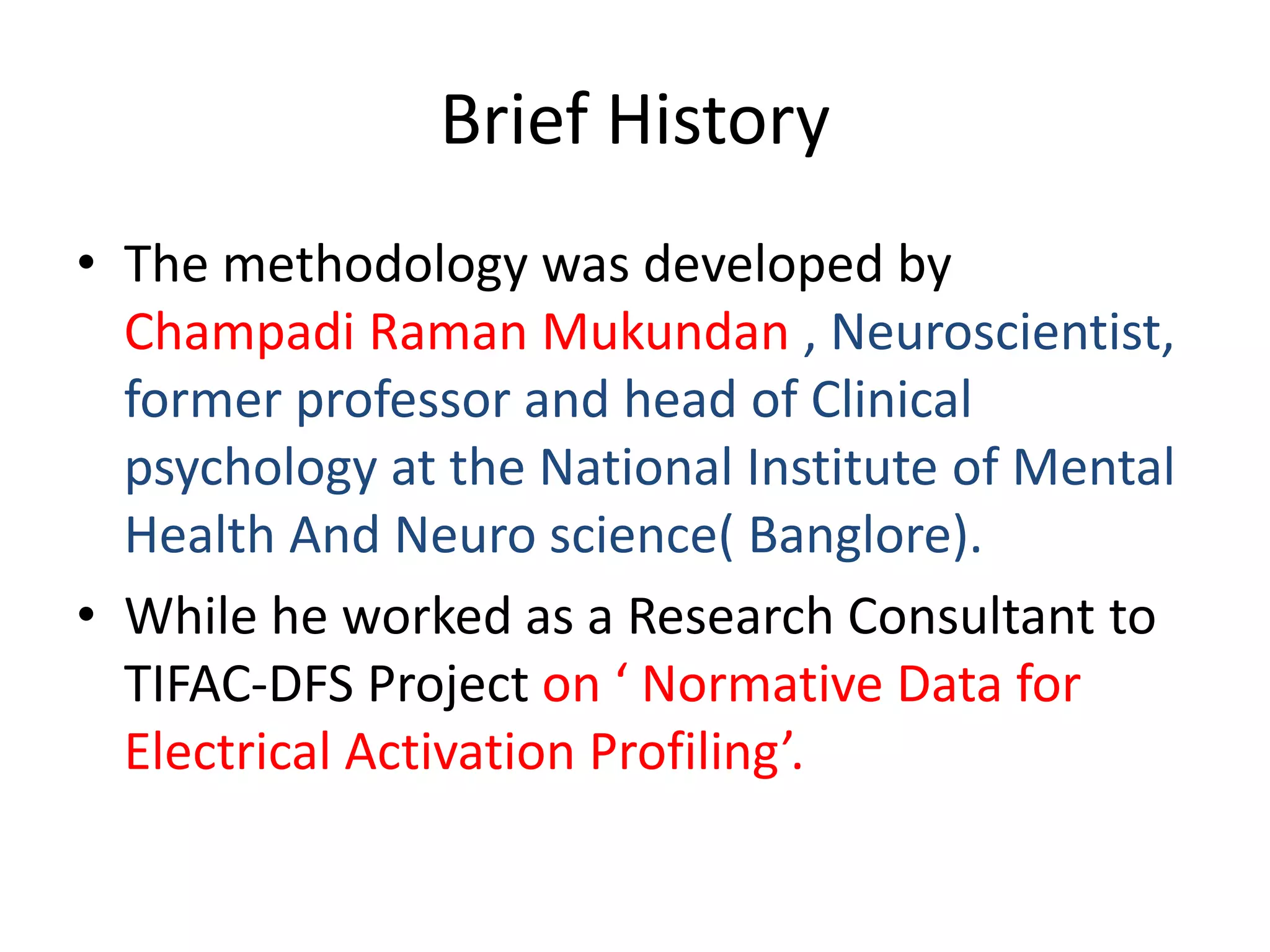 Brief History

• The methodology was developed by Champadi Raman Mukundan , Neuroscientist, former professor and head of Clinical psychology at the National Institute of Mental Health And Neuro science( Banglore).

• While he worked as a Research Consultant to TIFAC-DFS Project on ‘ Normative Data for Electrical Activation Profiling’.